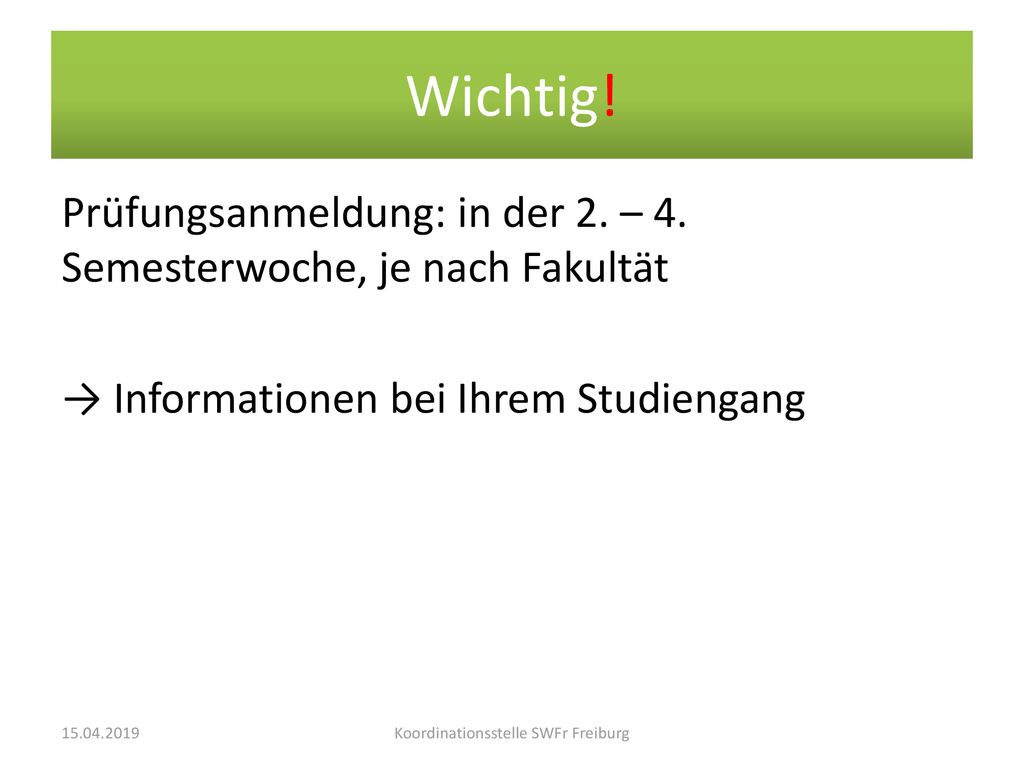 Wichtig!

Prüfungsanmeldung: in der 2. – 4. Semesterwoche, je nach Fakultät

→ Informationen bei Ihrem Studiengang

15.04.2019

Koordinationsstelle SWFr Freiburg